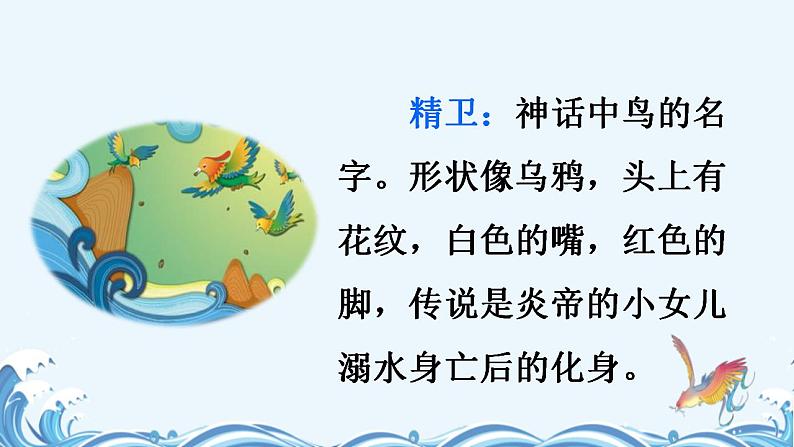 精卫：神话中鸟的名字。形状像乌鸦，头上有花纹，白色的嘴，红色的脚，传说是炎帝的小女儿溺水身亡后的化身。